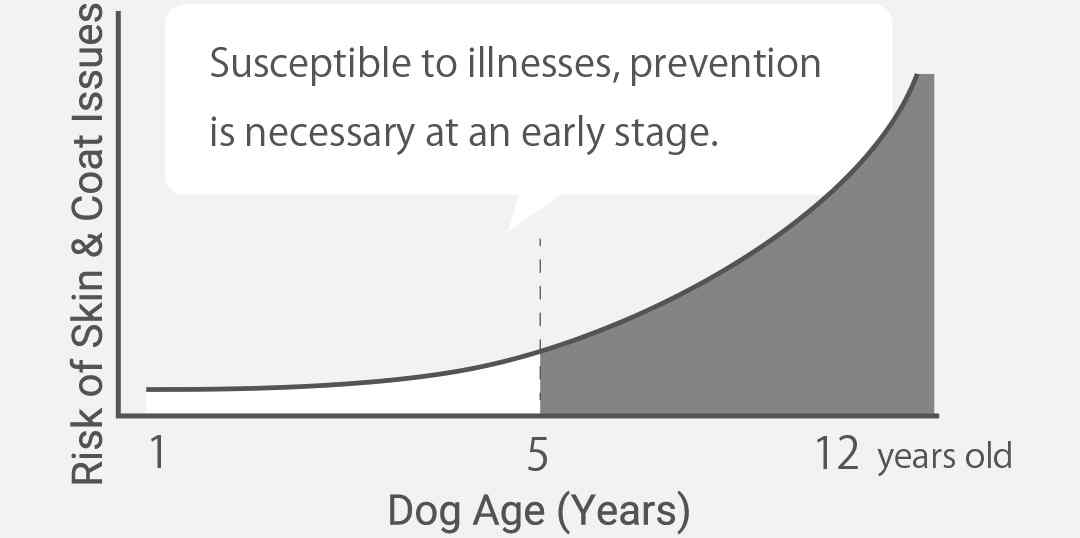 Risk of Skin & Coat Issues

Susceptible to illnesses, prevention is necessary at an early stage.

1

5

12 years old

Dog Age (Years)